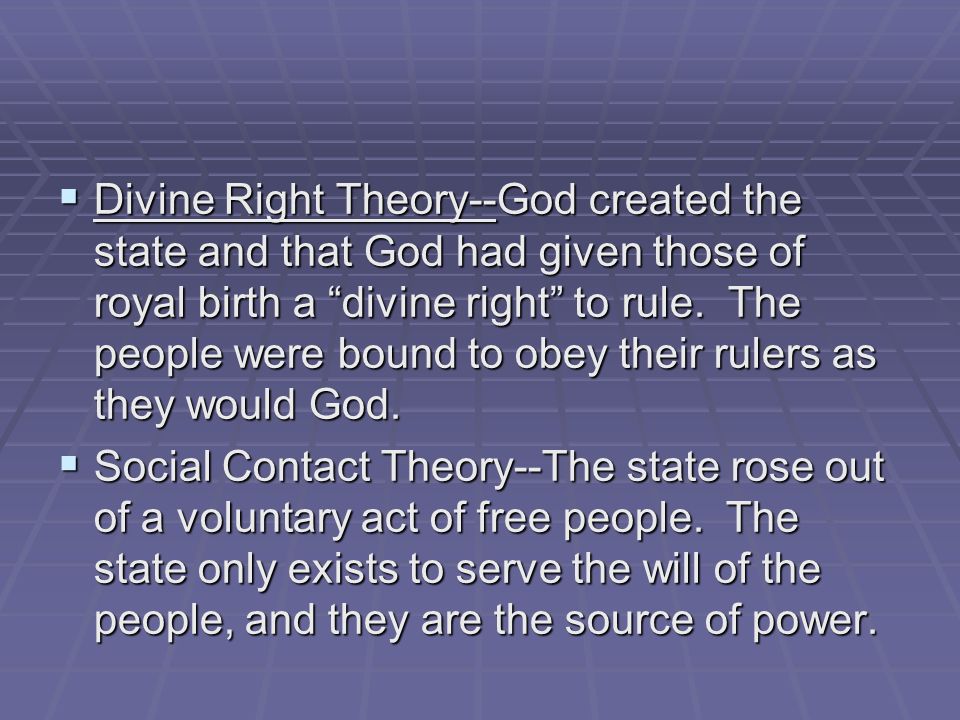 ▪ Divine Right Theory--God created the state and that God had given those of royal birth a “divine right” to rule. The people were bound to obey their rulers as they would God.

▪ Social Contact Theory--The state rose out of a voluntary act of free people. The state only exists to serve the will of the people, and they are the source of power.